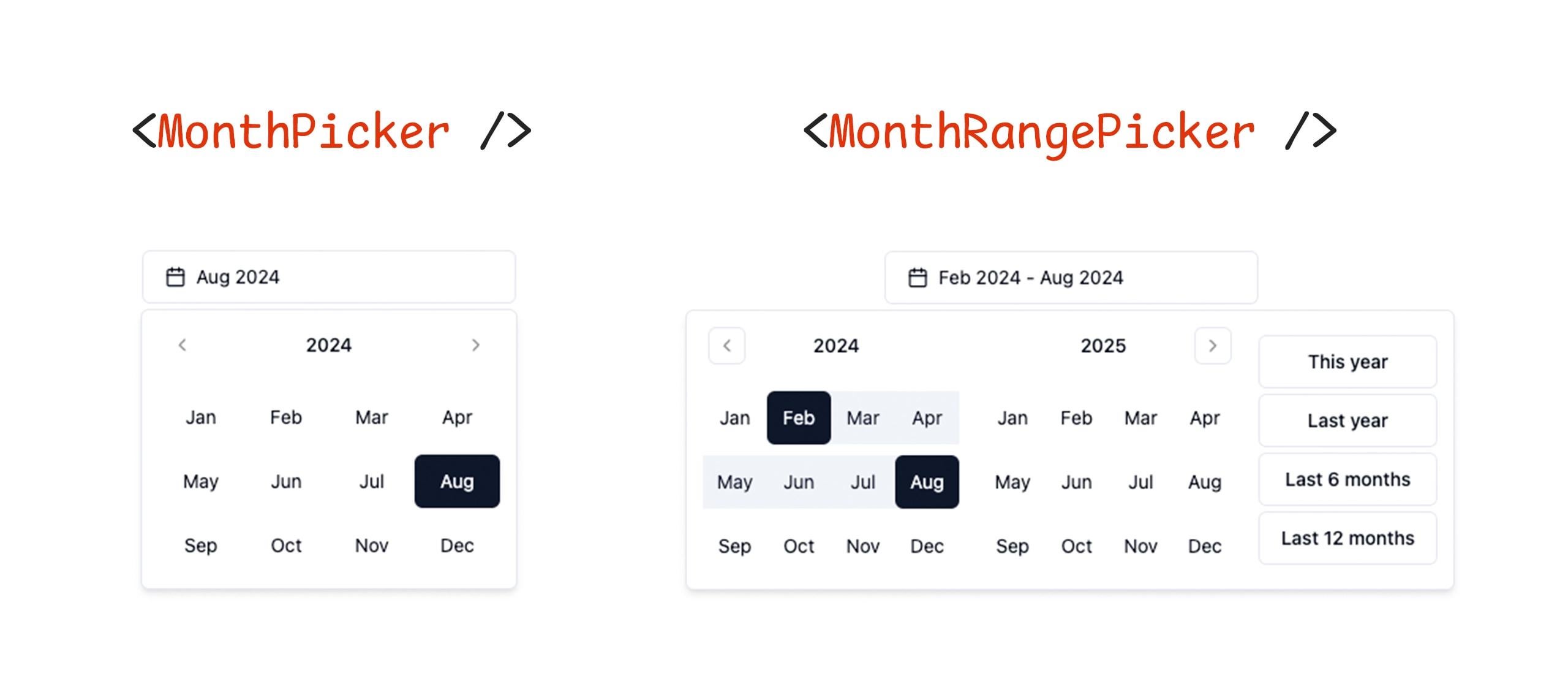 <MonthPicker />

Aug 2024

2024

Jan Feb Mar Apr
May Jun Jul Aug
Sep Oct Nov Dec

<MonthRangePicker />

Feb 2024 - Aug 2024

2024

Jan Feb Mar Apr
May Jun Jul Aug
Sep Oct Nov Dec

2025

Jan Feb Mar Apr
May Jun Jul Aug
Sep Oct Nov Dec

This year
Last year
Last 6 months
Last 12 months